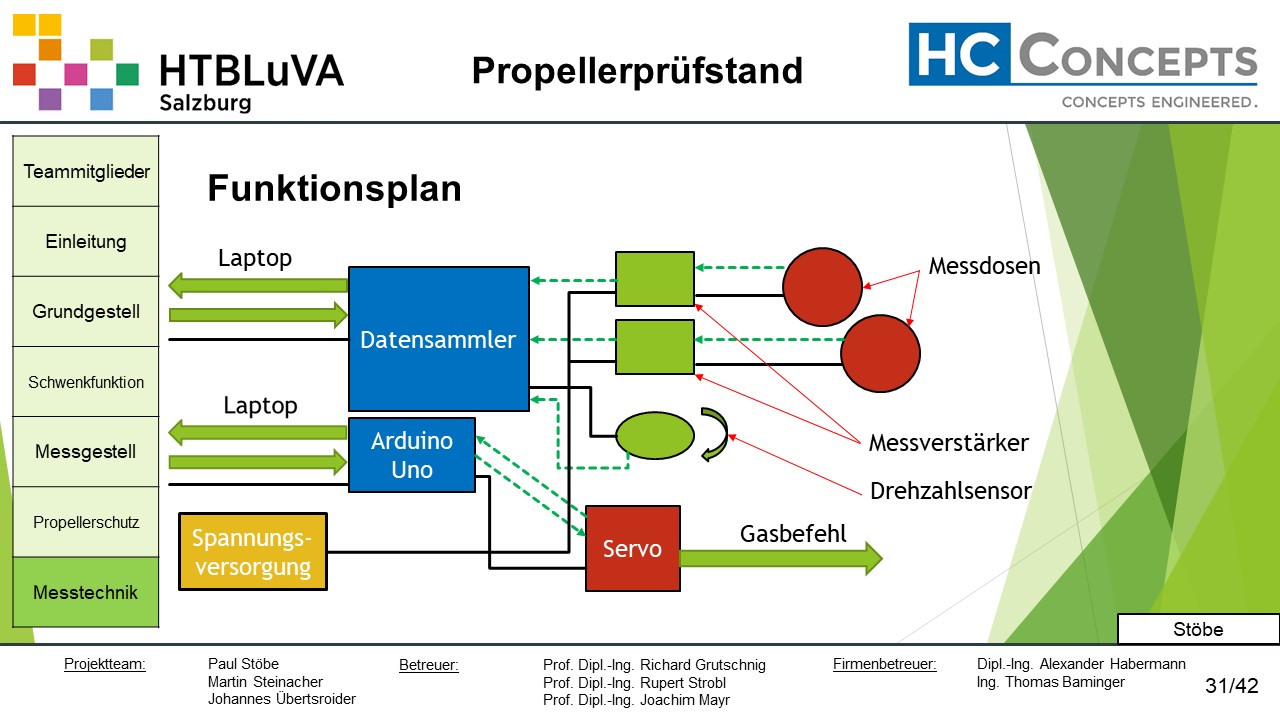 HTBLuVA
Salzburg

Propellerprüfstand

HC CONCEPTS
CONCEPTS ENGINEERED.

Teammitglieder

Einleitung

Grundgestell

Schwenkfunktion

Messgestell

Propellerschutz

Messtechnik

Funktionsplan

Laptop

Datensammler

Laptop

Arduino Uno

Spannungsversorgung

Servo

Gasbefehl

Messdosen

Messverstärker

Drehzahlsensor

Stöbe

Projektteam: Paul Stöbe
Martin Steinacher
Johannes Übertsroider

Betreuer: Prof. Dipl.-Ing. Richard Grutschnig
Prof. Dipl.-Ing. Rupert Strobl
Prof. Dipl.-Ing. Joachim Mayr

Firmenbetreuer: Dipl.-Ing. Alexander Habermann
Ing. Thomas Baminger

31/42